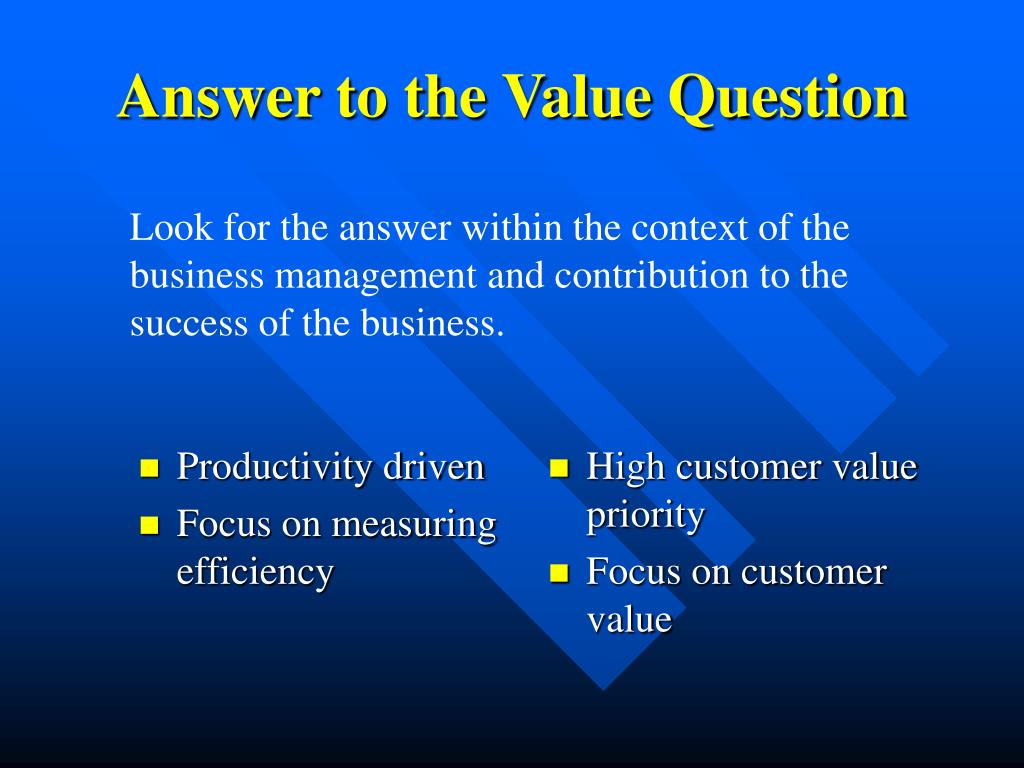 Answer to the Value Question

Look for the answer within the context of the business management and contribution to the success of the business.

- Productivity driven
- Focus on measuring efficiency

- High customer value priority
- Focus on customer value